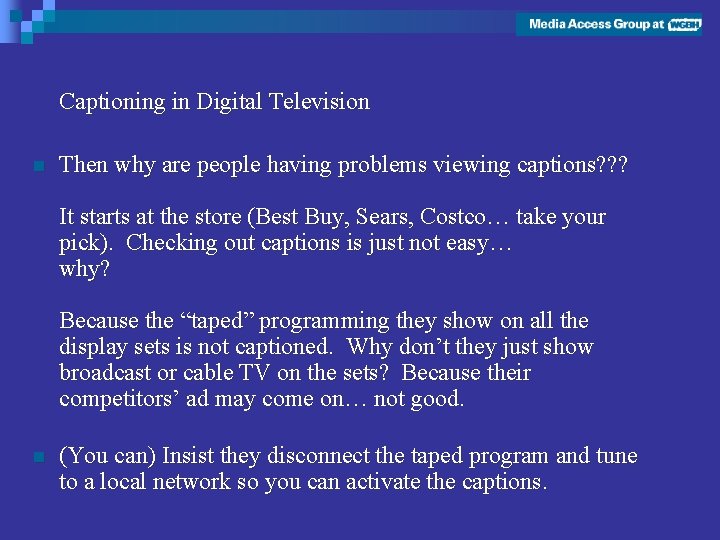 Media Access Group at WGBH

Captioning in Digital Television

Then why are people having problems viewing captions???

It starts at the store (Best Buy, Sears, Costco… take your pick). Checking out captions is just not easy… why?

Because the “taped” programming they show on all the display sets is not captioned. Why don’t they just show broadcast or cable TV on the sets? Because their competitors’ ad may come on… not good.

(You can) Insist they disconnect the taped program and tune to a local network so you can activate the captions.